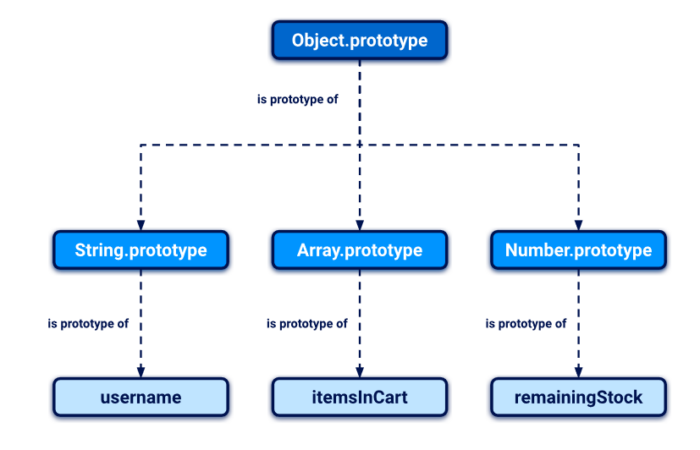 Object.prototype

is prototype of

String.prototype

Array.prototype

Number.prototype

is prototype of

is prototype of

is prototype of

username

itemsInCart

remainingStock